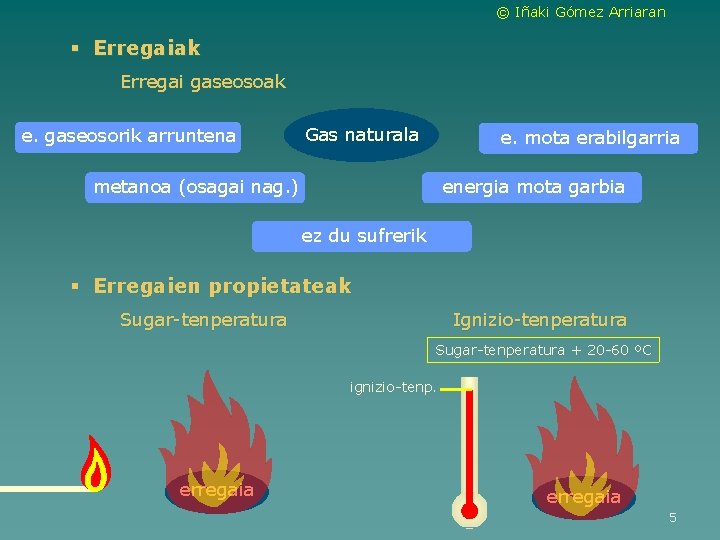 © Iñaki Gómez Arriaran

▪ Erregaiak

Erregai gaseosoak

e. gaseosorik arruntena

Gas naturala

e. mota erabilgarria

metanoa (osagai nag.)

energia mota garbia

ez du sufrerik

▪ Erregaien propietateak

Sugar-tenperatura

Ignizio-tenperatura

Sugar-tenperatura + 20-60 ºC

ignizio-tenp.

erregaia

erregaia

5